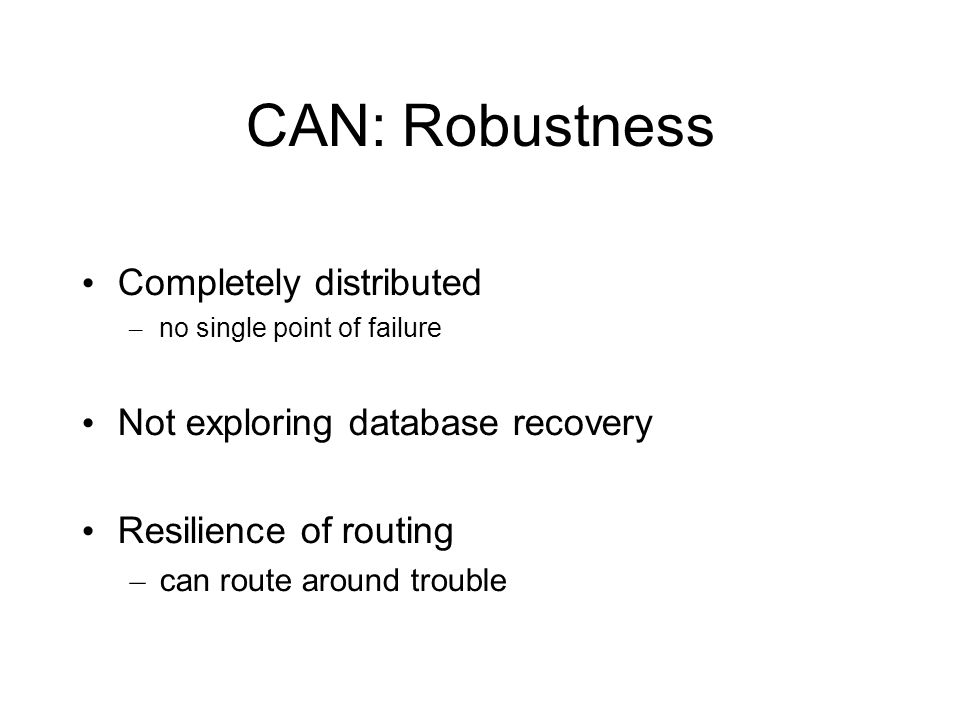 CAN: Robustness

• Completely distributed
– no single point of failure

• Not exploring database recovery

• Resilience of routing
– can route around trouble